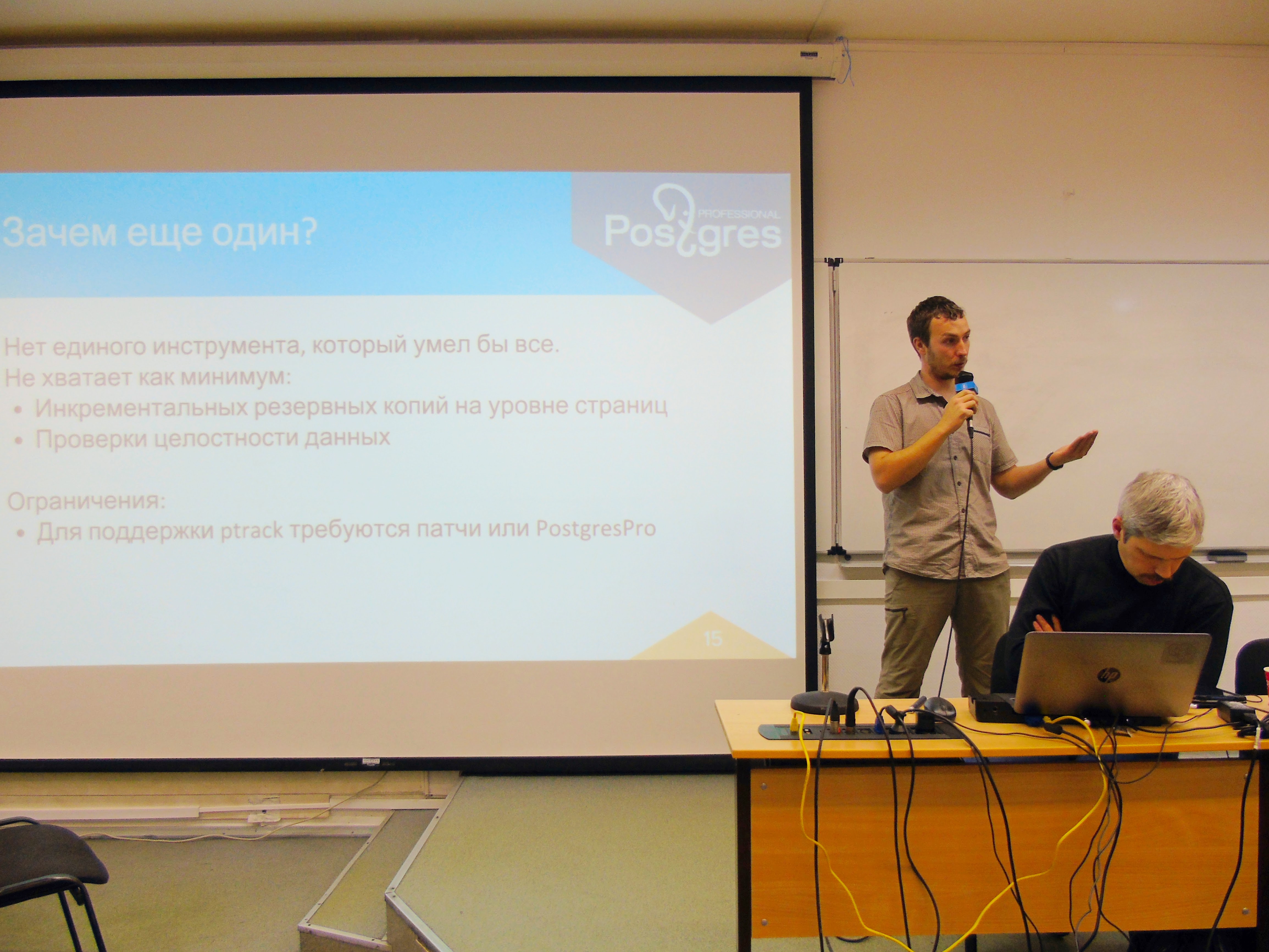 Зачем еще один?

PROFESSIONAL Postgres

Нет единого инструмента, который умел бы все.
Не хватает как минимум:
• Инкрементальных резервных копий на уровне страниц
• Проверки целостности данных

Ограничения:
• Для поддержки ptrack требуются патчи или PostgresPro

15

hp